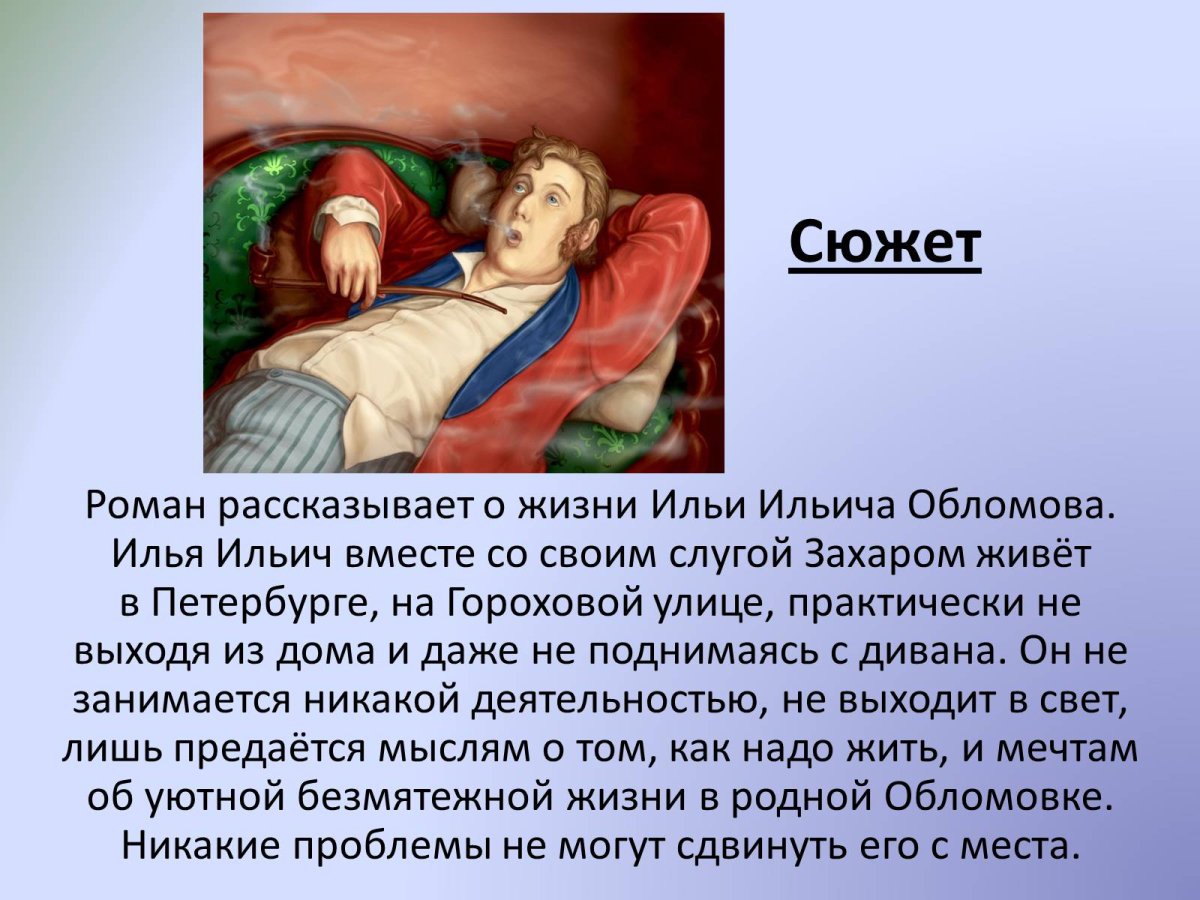 Сюжет

Роман рассказывает о жизни Ильи Ильича Обломова. Илья Ильич вместе со своим слугой Захаром живёт в Петербурге, на Гороховой улице, практически не выходя из дома и даже не поднимаясь с дивана. Он не занимается никакой деятельностью, не выходит в свет, лишь предаётся мыслям о том, как надо жить, и мечтам об уютной безмятежной жизни в родной Обломовке. Никакие проблемы не могут сдвинуть его с места.